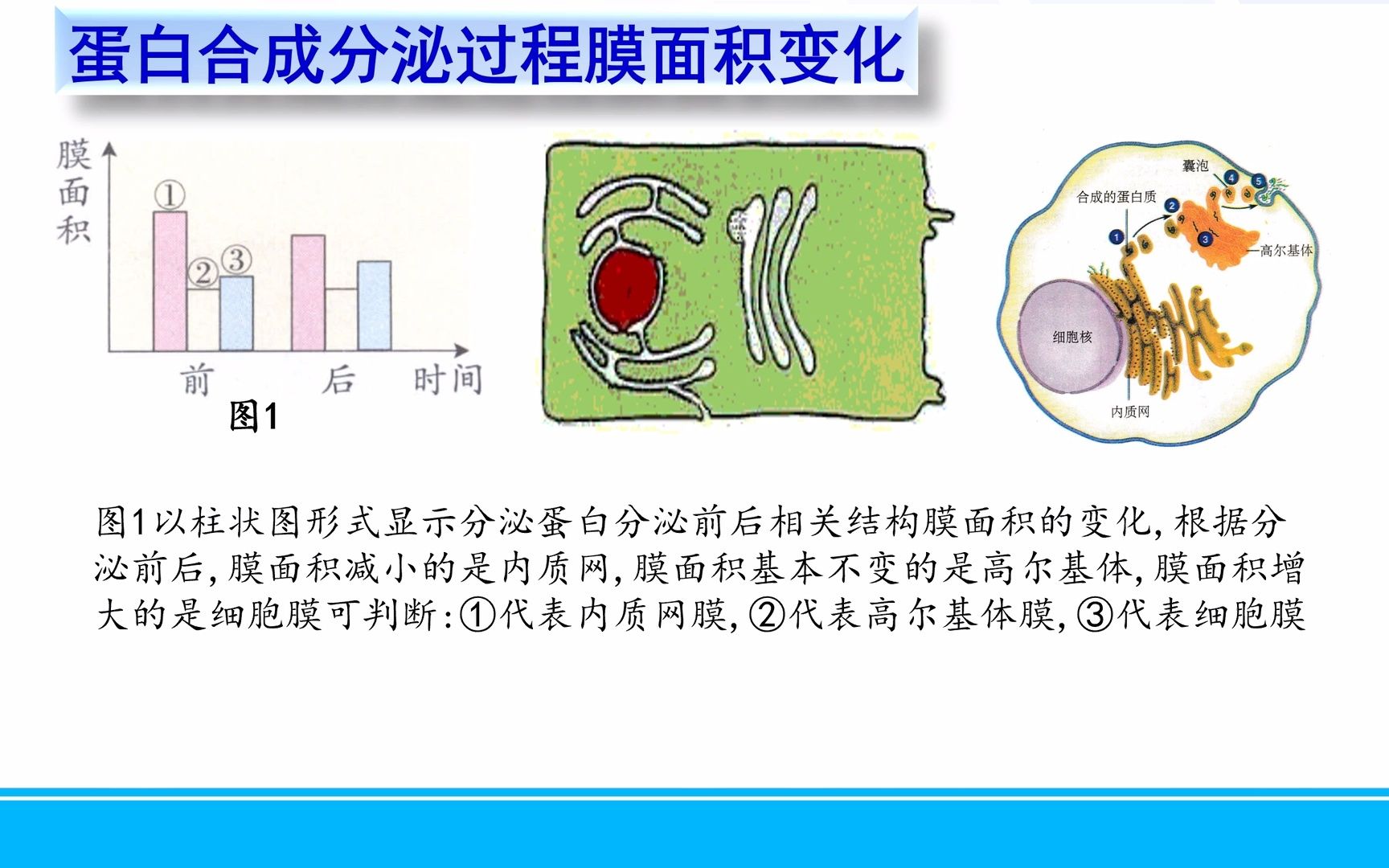 蛋白合成分泌过程膜面积变化

膜面积

①

②

③

前

后

时间

图1

囊泡

合成的蛋白质

4

5

2

1

3

高尔基体

细胞核

内质网

图1以柱状图形式显示分泌蛋白分泌前后相关结构膜面积的变化，根据分泌前后，膜面积减小的是内质网，膜面积基本不变的是高尔基体，膜面积增大的是细胞膜可判断：①代表内质网膜，②代表高尔基体膜，③代表细胞膜